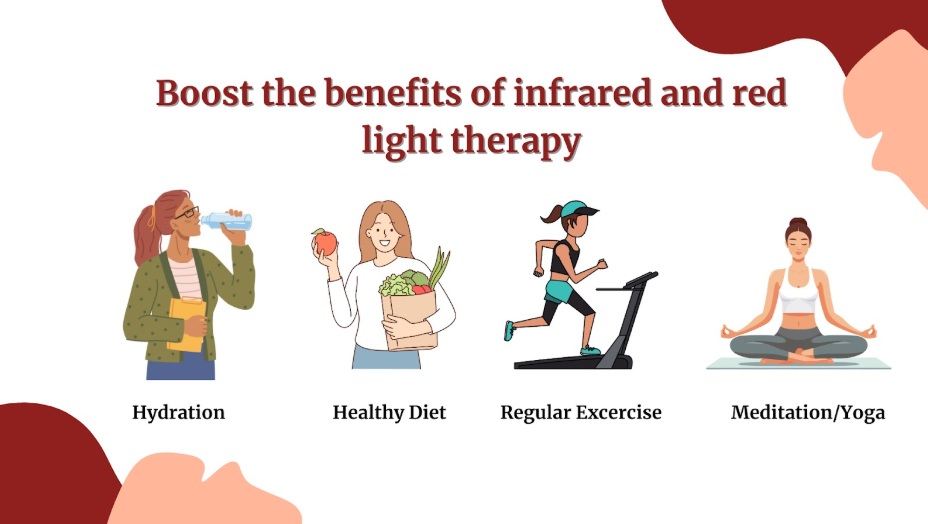 Boost the benefits of infrared and red light therapy

Hydration

Healthy Diet

Regular Excercise

Meditation/Yoga